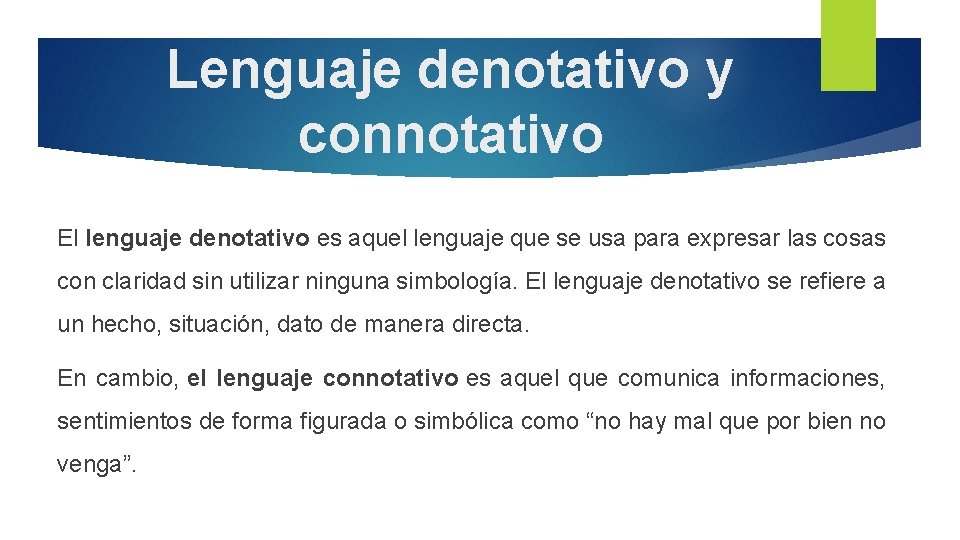 Lenguaje denotativo y connotativo

El lenguaje denotativo es aquel lenguaje que se usa para expresar las cosas con claridad sin utilizar ninguna simbología. El lenguaje denotativo se refiere a un hecho, situación, dato de manera directa.

En cambio, el lenguaje connotativo es aquel que comunica informaciones, sentimientos de forma figurada o simbólica como “no hay mal que por bien no venga”.